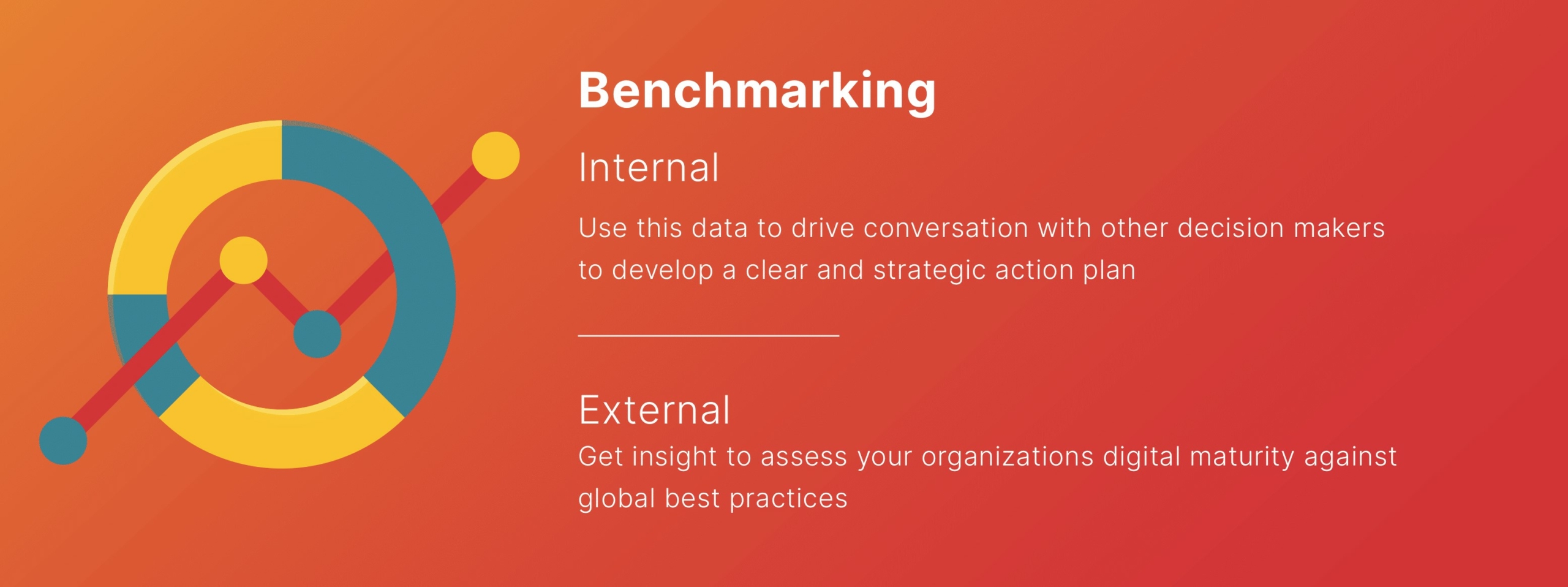 Benchmarking

Internal

Use this data to drive conversation with other decision makers to develop a clear and strategic action plan

External

Get insight to assess your organizations digital maturity against global best practices